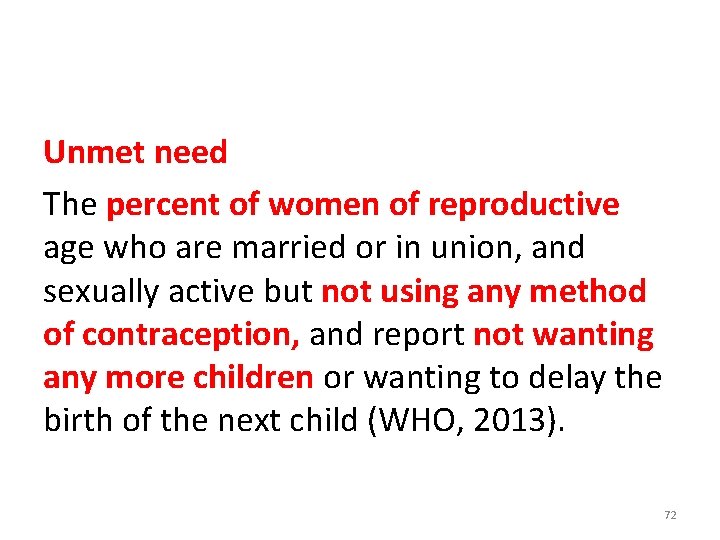 Unmet need

The percent of women of reproductive age who are married or in union, and sexually active but not using any method of contraception, and report not wanting any more children or wanting to delay the birth of the next child (WHO, 2013).

72